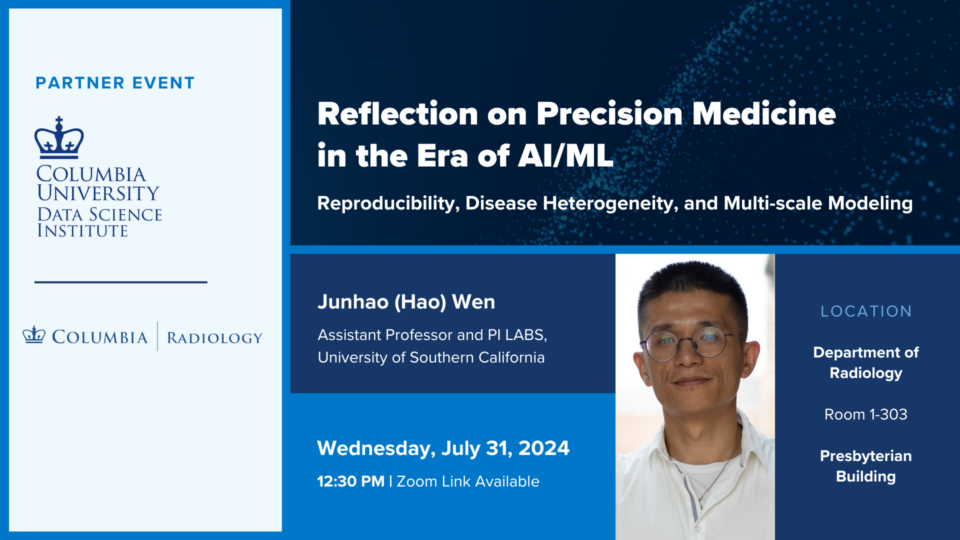 PARTNER EVENT

COLUMBIA UNIVERSITY
DATA SCIENCE INSTITUTE

COLUMBIA | RADIOLOGY

Reflection on Precision Medicine in the Era of AI/ML

Reproducibility, Disease Heterogeneity, and Multi-scale Modeling

Junhao (Hao) Wen

Assistant Professor and PI LABS, University of Southern California

Wednesday, July 31, 2024

12:30 PM | Zoom Link Available

LOCATION

Department of Radiology

Room 1-303

Presbyterian Building